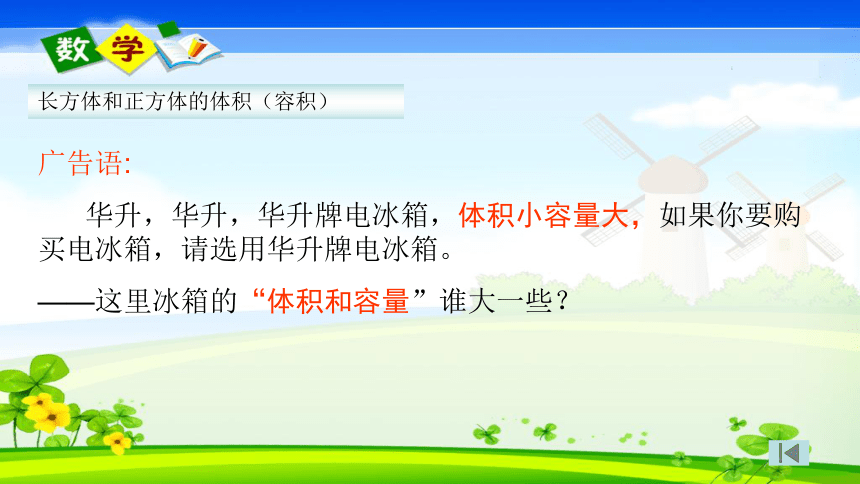 数学

长方体和正方体的体积（容积）

广告语:

华升，华升，华升牌电冰箱，体积小容量大，如果你要购买电冰箱，请选用华升牌电冰箱。

——这里冰箱的“体积和容量”谁大一些？